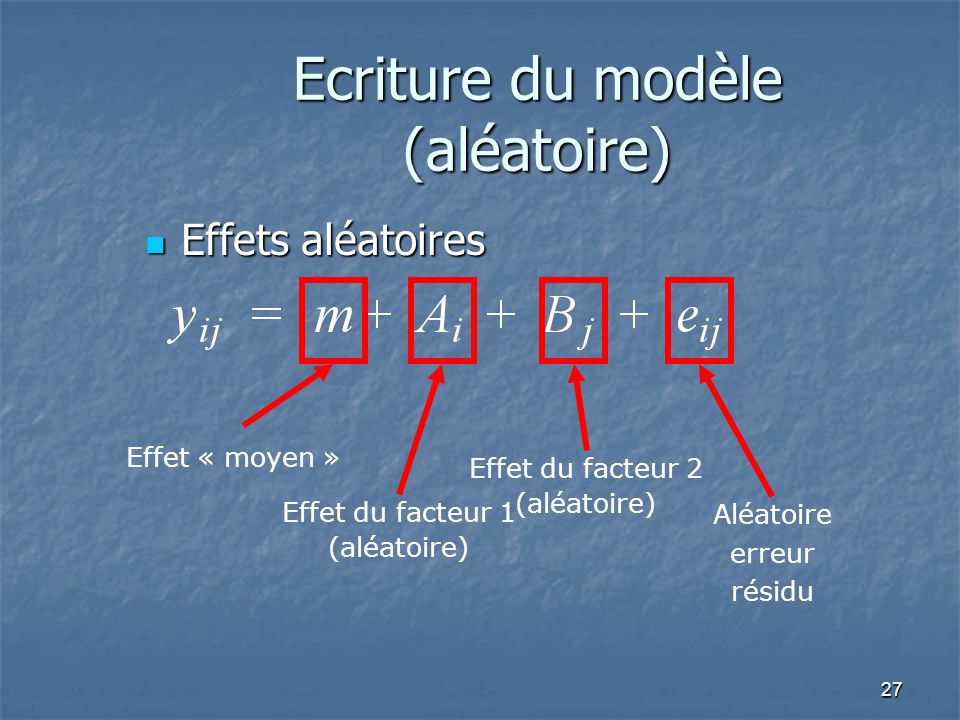 Ecriture du modèle (aléatoire)

Effets aléatoires

$y_{ij} = m + A_i + B_j + e_{ij}$

Effet « moyen »

Effet du facteur 1 (aléatoire)

Effet du facteur 2 (aléatoire)

Aléatoire erreur résidu

27